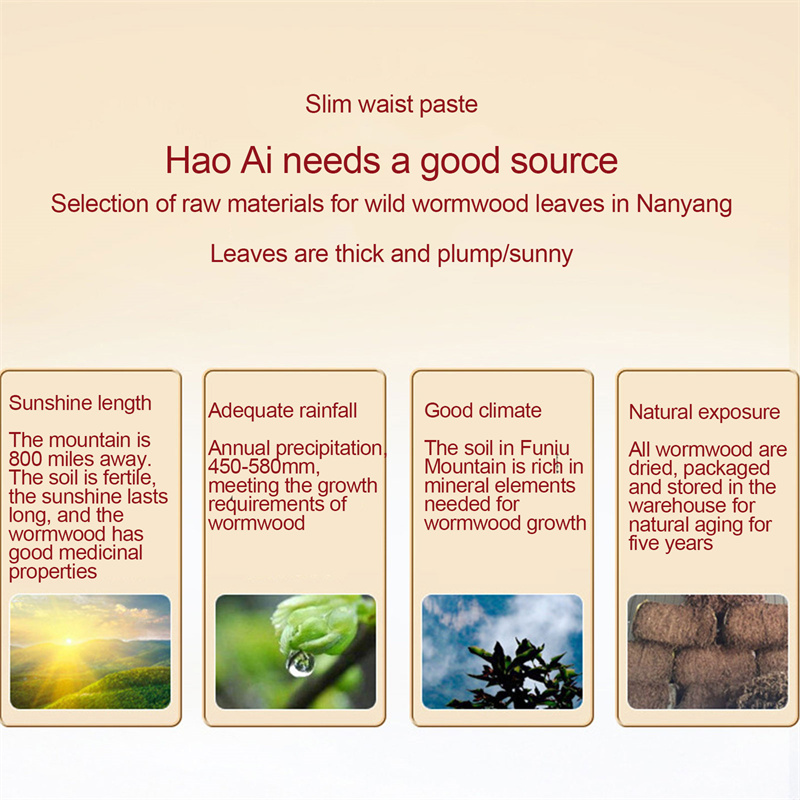 Slim waist paste

Hao Ai needs a good source

Selection of raw materials for wild wormwood leaves in Nanyang

Leaves are thick and plump/sunny

Sunshine length

The mountain is 800 miles away. The soil is fertile, the sunshine lasts long, and the wormwood has good medicinal properties

Adequate rainfall

Annual precipitation, 450-580mm, meeting the growth requirements of wormwood

Good climate

The soil in Funiu Mountain is rich in mineral elements needed for wormwood growth

Natural exposure

All wormwood are dried, packaged and stored in the warehouse for natural aging for five years